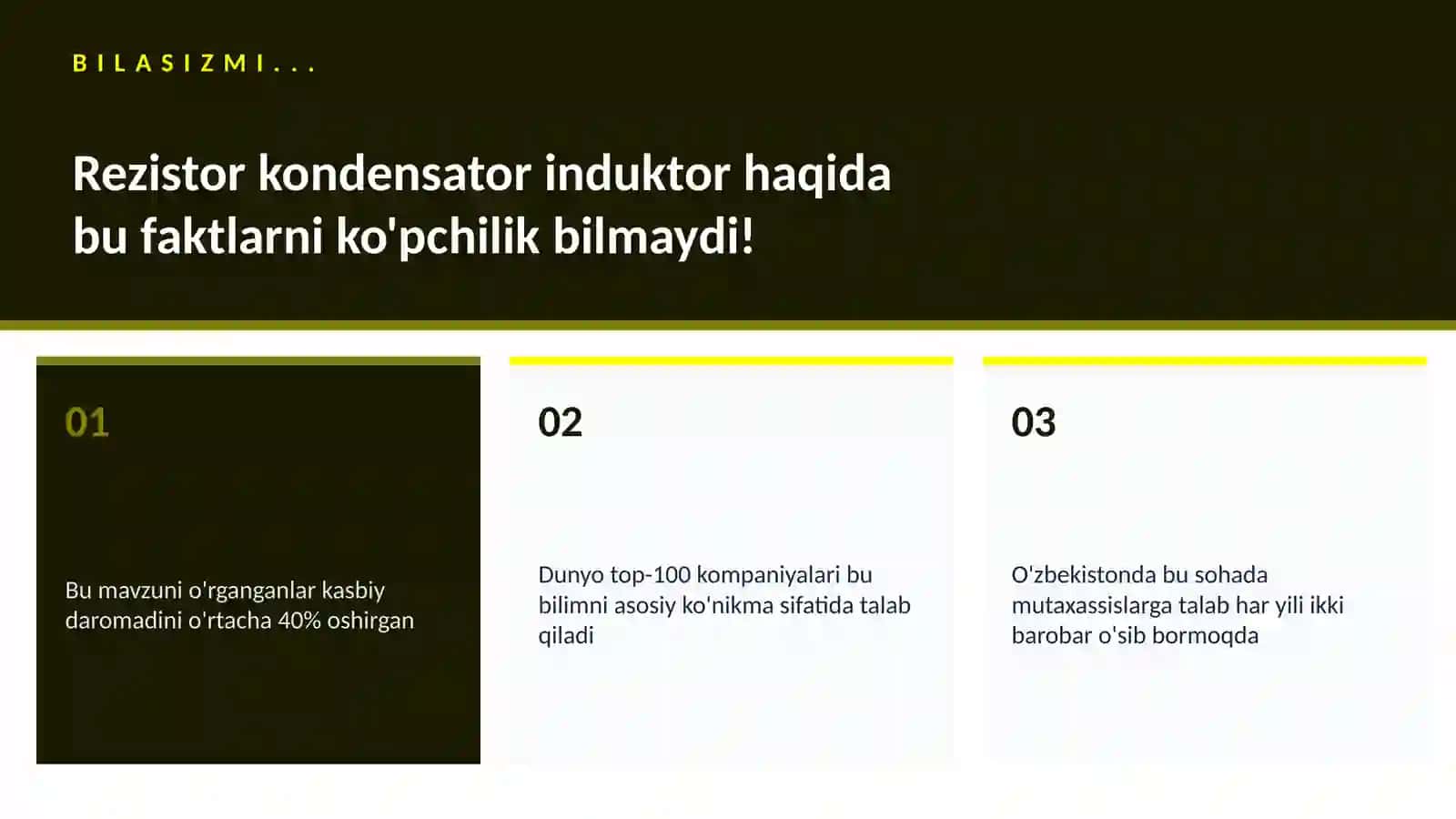 BILASIZMI...

Rezistor kondensator induktor haqida bu faktlarni ko'pchilik bilmaydi!

01

Bu mavzuni o'rganganlar kasbiy daromadini o'rtacha 40% oshirgan

02

Dunyo top-100 kompaniyalari bu bilimni asosiy ko'nikma sifatida talab qiladi

03

O'zbekistonda bu sohada mutaxassislarga talab har yili ikki barobar o'sib bormoqda